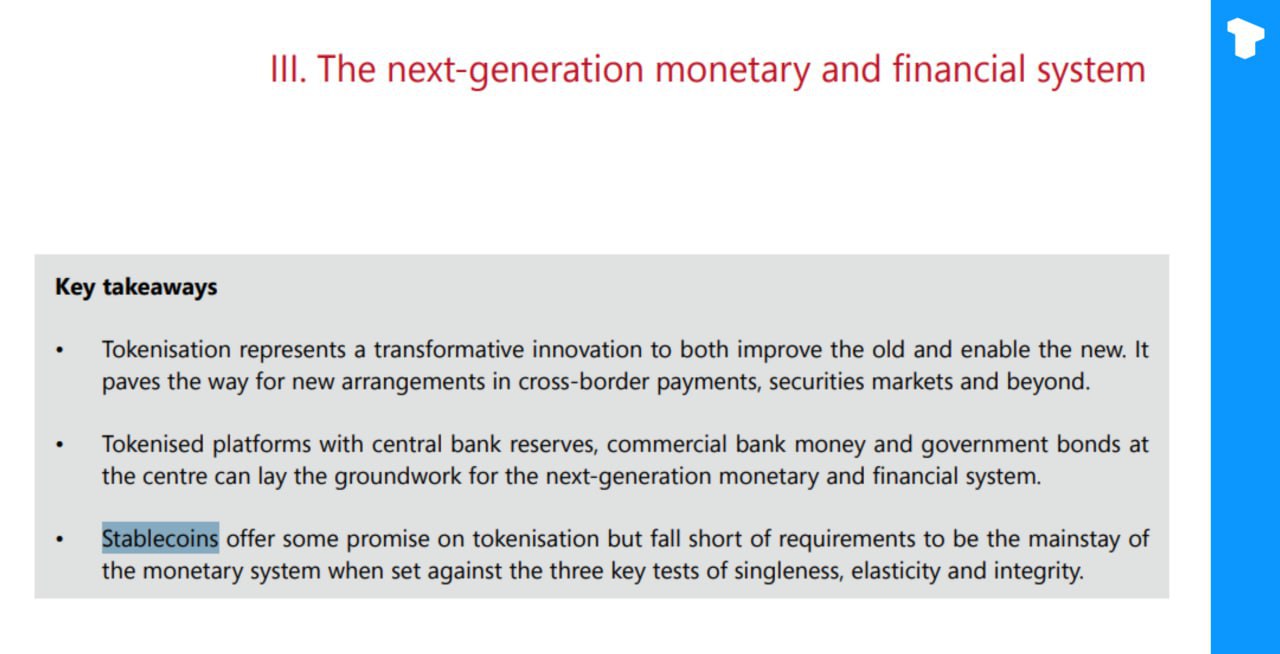 III. The next-generation monetary and financial system

Key takeaways

• Tokenisation represents a transformative innovation to both improve the old and enable the new. It paves the way for new arrangements in cross-border payments, securities markets and beyond.

• Tokenised platforms with central bank reserves, commercial bank money and government bonds at the centre can lay the groundwork for the next-generation monetary and financial system.

• Stablecoins offer some promise on tokenisation but fall short of requirements to be the mainstay of the monetary system when set against the three key tests of singleness, elasticity and integrity.